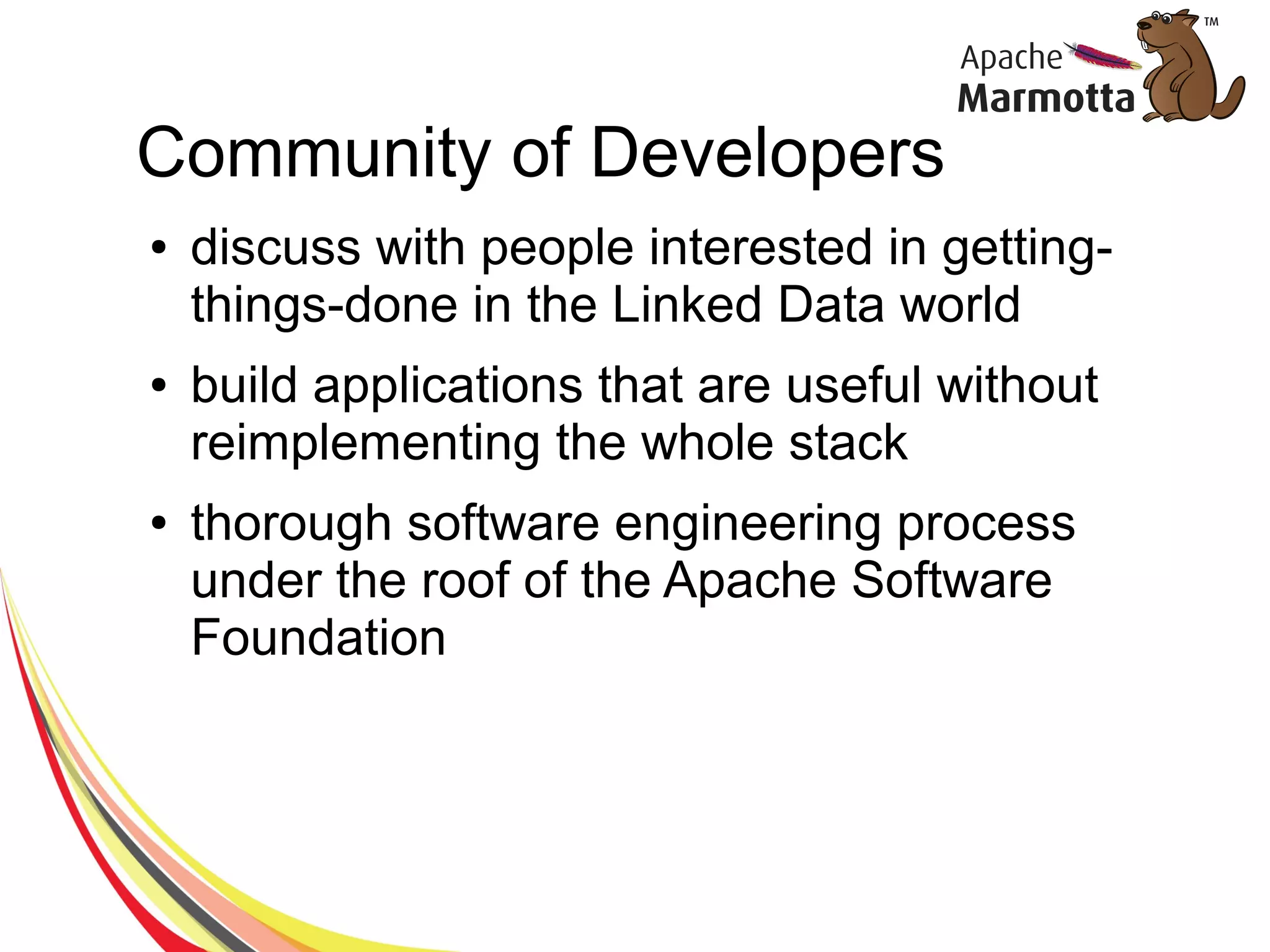 Apache Marmotta ™

Community of Developers

• discuss with people interested in getting-things-done in the Linked Data world

• build applications that are useful without reimplementing the whole stack

• thorough software engineering process under the roof of the Apache Software Foundation